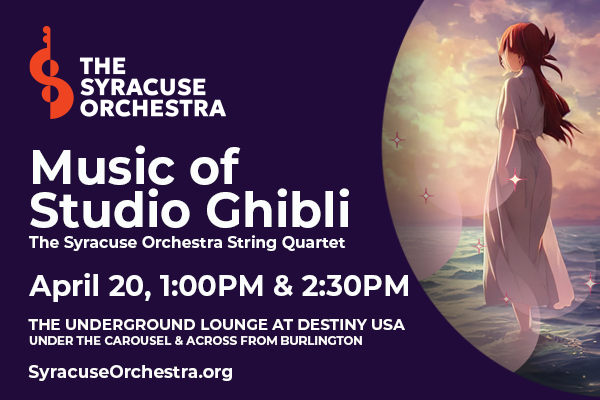 THE SYRACUSE ORCHESTRA

Music of Studio Ghibli

The Syracuse Orchestra String Quartet

April 20, 1:00PM & 2:30PM

THE UNDERGROUND LOUNGE AT DESTINY USA
UNDER THE CAROUSEL & ACROSS FROM BURLINGTON

SyracuseOrchestra.org